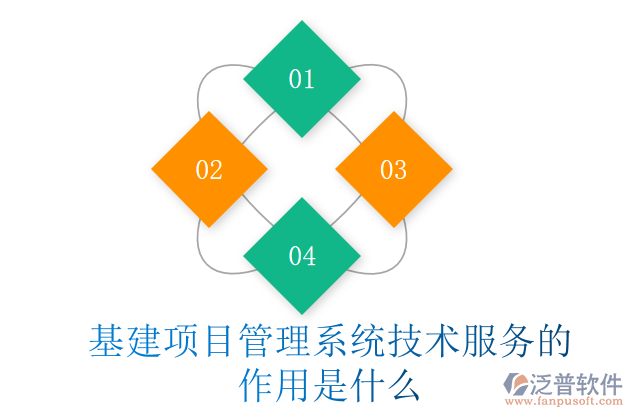 01

02

03

04

基建项目管理系统技术服务的作用是什么

泛普软件
www.fanpusoft.com